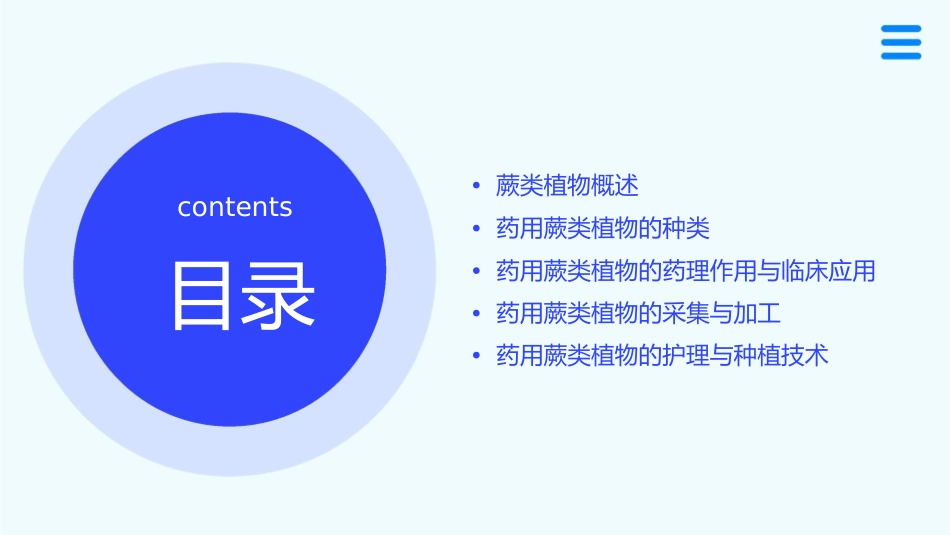 contents

目录

• 蕨类植物概述
• 药用蕨类植物的种类
• 药用蕨类植物的药理作用与临床应用
• 药用蕨类植物的采集与加工
• 药用蕨类植物的护理与种植技术